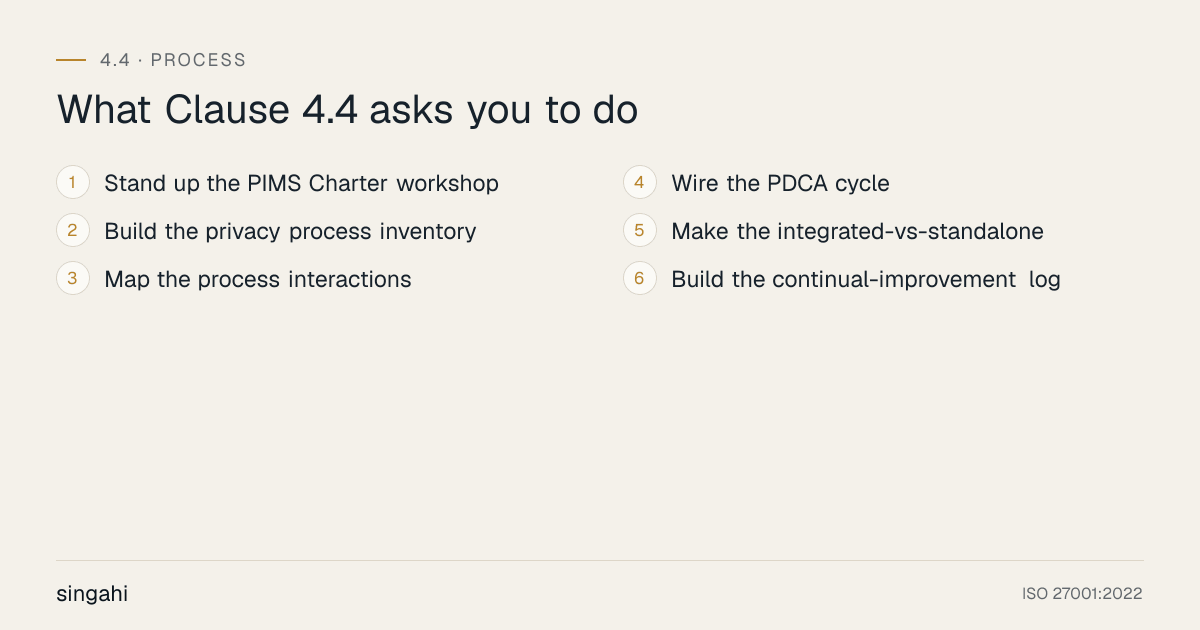 4.4 · PROCESS

What Clause 4.4 asks you to do

1 Stand up the PIMS Charter workshop

2 Build the privacy process inventory

3 Map the process interactions

4 Wire the PDCA cycle

5 Make the integrated-vs-standalone

6 Build the continual-improvement log

singahi

ISO 27001:2022